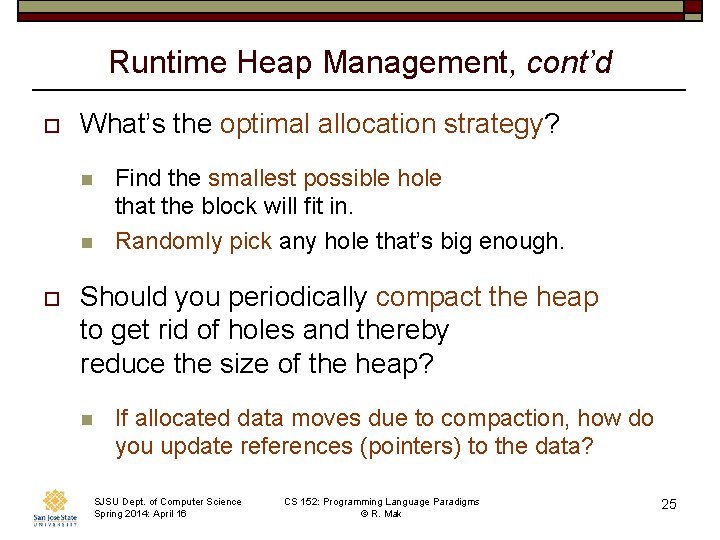 Runtime Heap Management, cont'd

What's the optimal allocation strategy?

Find the smallest possible hole that the block will fit in.

Randomly pick any hole that's big enough.

Should you periodically compact the heap to get rid of holes and thereby reduce the size of the heap?

If allocated data moves due to compaction, how do you update references (pointers) to the data?

San José State UNIVERSITY

SJSU Dept. of Computer Science
Spring 2014: April 16

CS 152: Programming Language Paradigms
© R. Mak

25